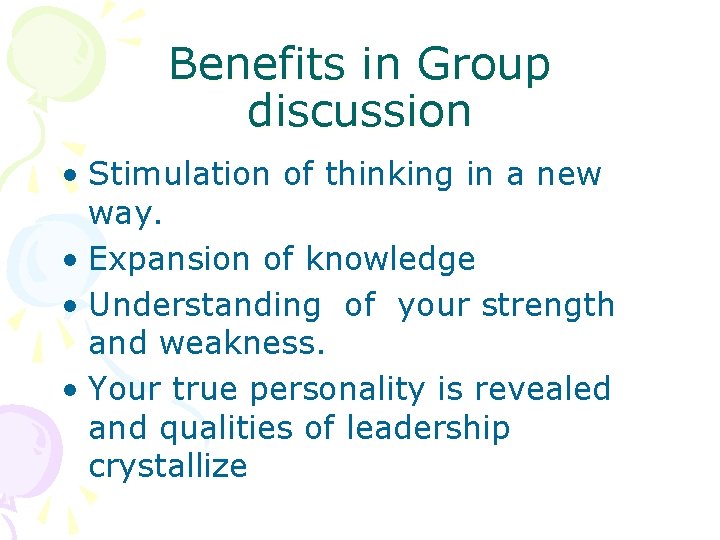 Benefits in Group discussion

• Stimulation of thinking in a new way.
• Expansion of knowledge
• Understanding of your strength and weakness.
• Your true personality is revealed and qualities of leadership crystallize